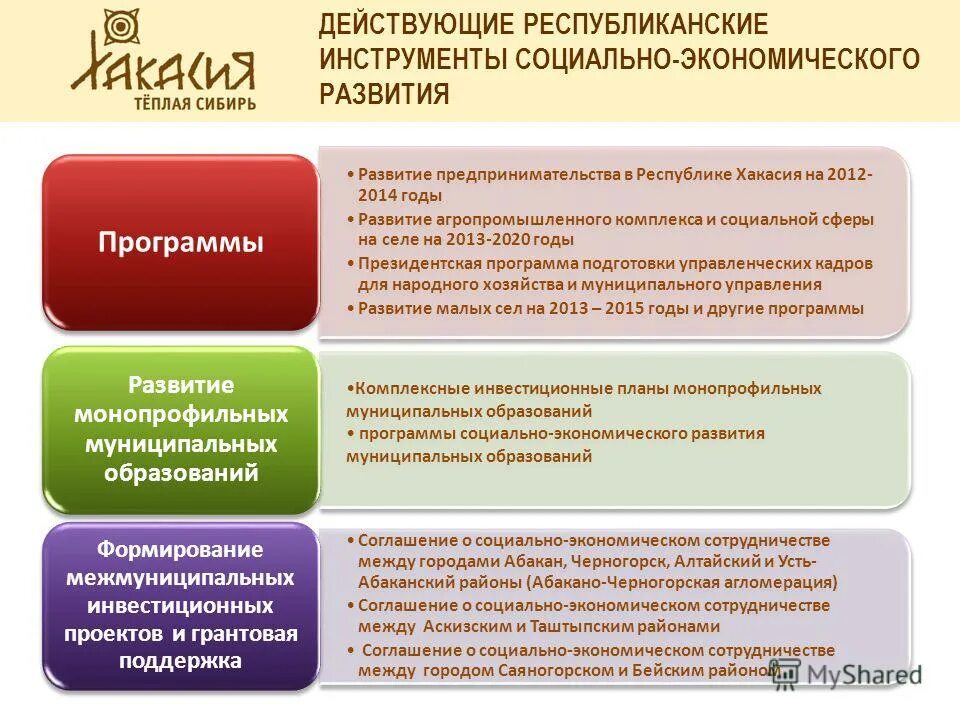 Хакасия
ТЁПЛАЯ СИБИРЬ

ДЕЙСТВУЮЩИЕ РЕСПУБЛИКАНСКИЕ ИНСТРУМЕНТЫ СОЦИАЛЬНО-ЭКОНОМИЧЕСКОГО РАЗВИТИЯ

Программы

• Развитие предпринимательства в Республике Хакасия на 2012-2014 годы
• Развитие агропромышленного комплекса и социальной сферы на селе на 2013-2020 годы
• Президентская программа подготовки управленческих кадров для народного хозяйства и муниципального управления
• Развитие малых сел на 2013 – 2015 годы и другие программы

Развитие монопрофильных муниципальных образований

•Комплексные инвестиционные планы монопрофильных муниципальных образований
• программы социально-экономического развития муниципальных образований

Формирование межмуниципальных инвестиционных проектов и грантовая поддержка

• Соглашение о социально-экономическом сотрудничестве между городами Абакан, Черногорск, Алтайский и Усть-Абаканский районы (Абакано-Черногорская агломерация)
• Соглашение о социально-экономическом сотрудничестве между Аскизским и Таштыпским районами
• Соглашение о социально-экономическом сотрудничестве между городом Саяногорском и Бейским районом

MyShared